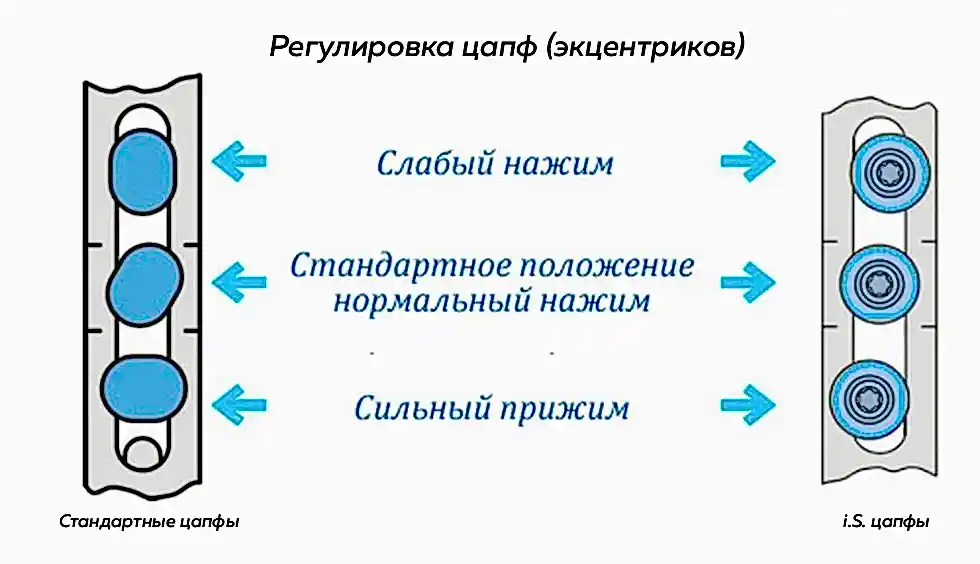 Регулировка цапф (экцентриков)

Слабый нажим

Стандартное положение
нормальный нажим

Сильный прижим

Стандартные цапфы

i.S. цапфы